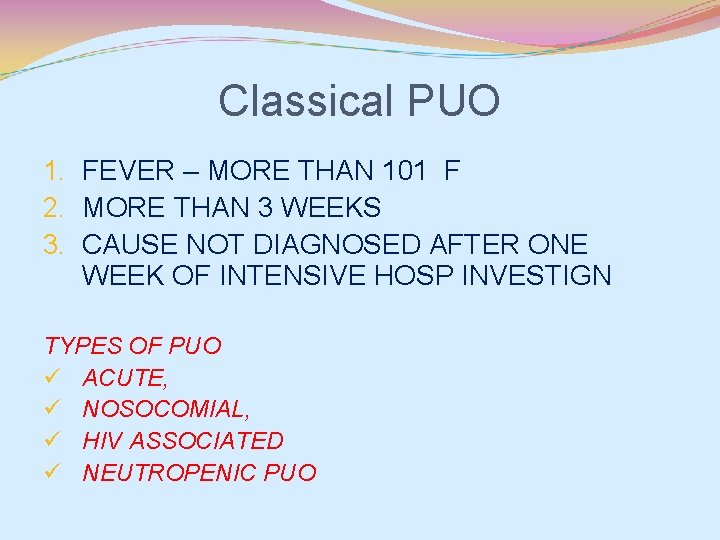 Classical PUO

1. FEVER – MORE THAN 101 F
2. MORE THAN 3 WEEKS
3. CAUSE NOT DIAGNOSED AFTER ONE WEEK OF INTENSIVE HOSP INVESTIGN

TYPES OF PUO
✓ ACUTE,
✓ NOSOCOMIAL,
✓ HIV ASSOCIATED
✓ NEUTROPENIC PUO